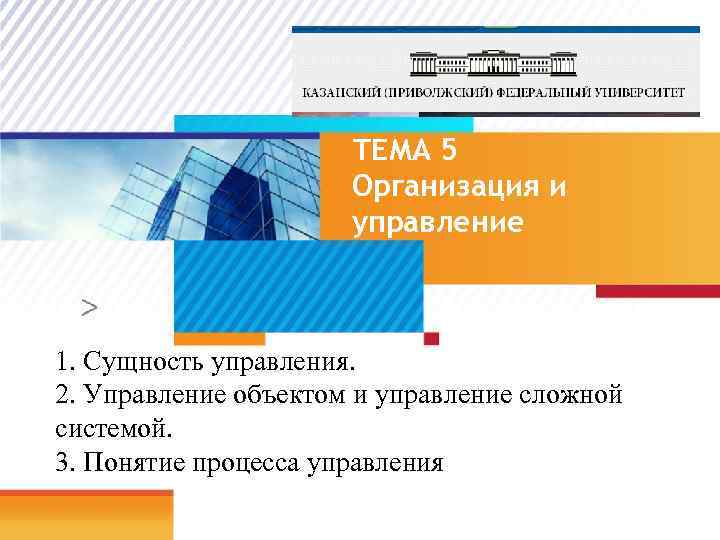 КАЗАНСКИЙ (ПРИВОЛЖСКИЙ) ФЕДЕРАЛЬНЫЙ УНИВЕРСИТЕТ

ТЕМА 5
Организация и управление

>

1. Сущность управления.
2. Управление объектом и управление сложной системой.
3. Понятие процесса управления